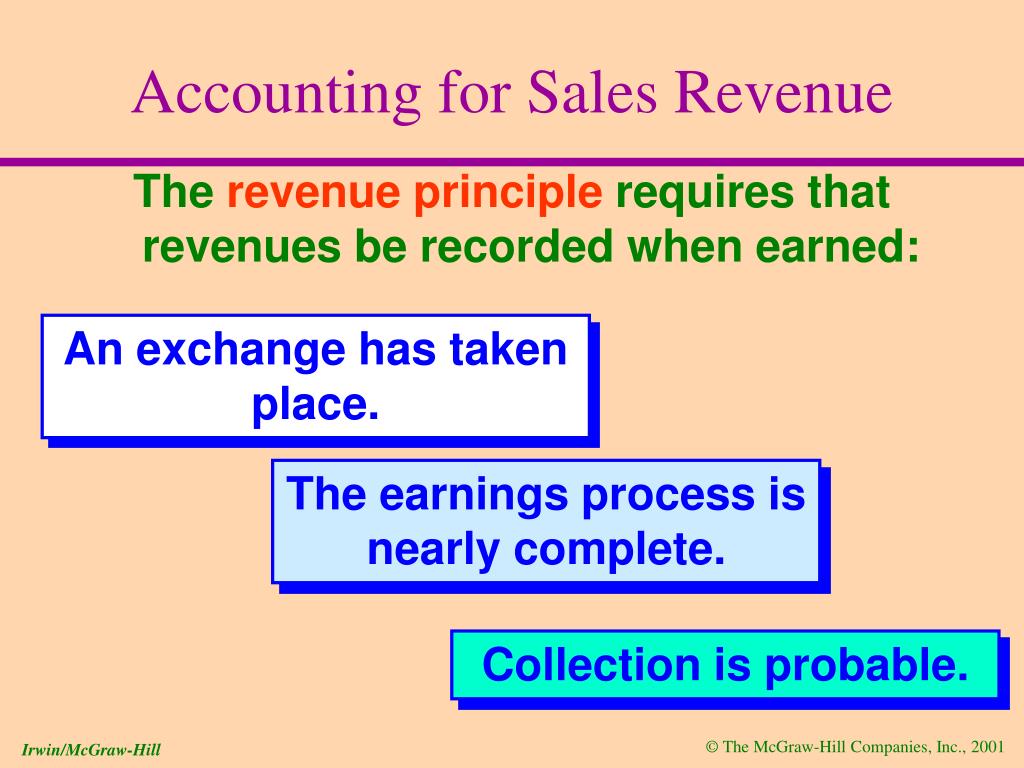 Accounting for Sales Revenue

The revenue principle requires that revenues be recorded when earned:

An exchange has taken place.

The earnings process is nearly complete.

Collection is probable.

Irwin/McGraw-Hill

© The McGraw-Hill Companies, Inc., 2001